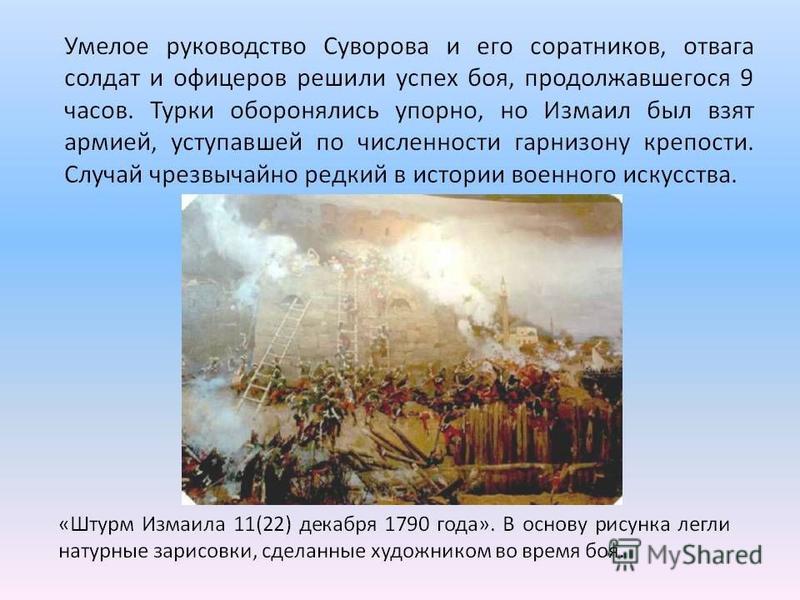 Умелое руководство Суворова и его соратников, отвага солдат и офицеров решили успех боя, продолжавшегося 9 часов. Турки оборонялись упорно, но Измаил был взят армией, уступавшей по численности гарнизону крепости. Случай чрезвычайно редкий в истории военного искусства.

«Штурм Измаила 11(22) декабря 1790 года». В основу рисунка легли натурные зарисовки, сделанные художником во время боя.

MyShared